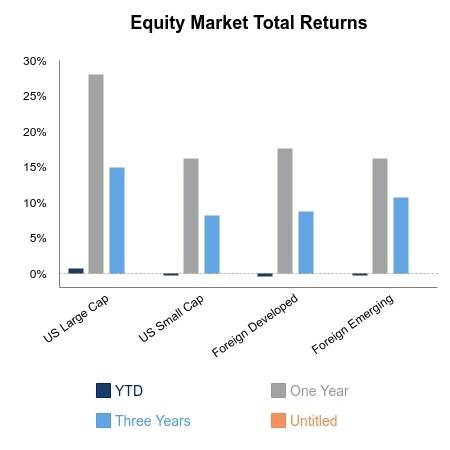 Equity Market Total Returns

30%
25%
20%
15%
10%
5%
0%

US Large Cap
US Small Cap
Foreign Developed
Foreign Emerging

YTD
One Year
Three Years
Untitled